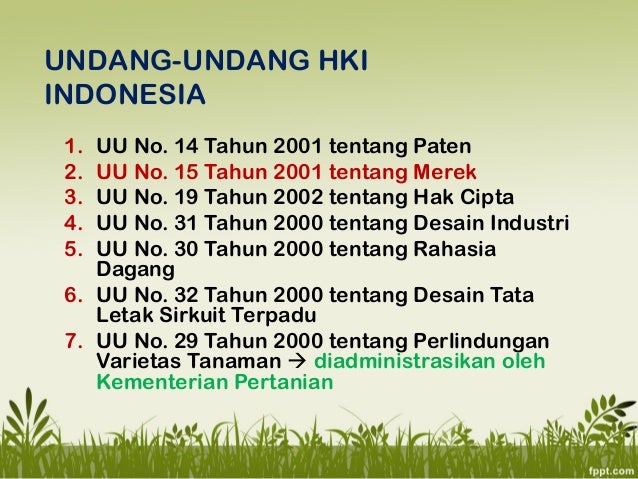 UNDANG-UNDANG HKI INDONESIA

1. UU No. 14 Tahun 2001 tentang Paten
2. UU No. 15 Tahun 2001 tentang Merek
3. UU No. 19 Tahun 2002 tentang Hak Cipta
4. UU No. 31 Tahun 2000 tentang Desain Industri
5. UU No. 30 Tahun 2000 tentang Rahasia Dagang
6. UU No. 32 Tahun 2000 tentang Desain Tata Letak Sirkuit Terpadu
7. UU No. 29 Tahun 2000 tentang Perlindungan Varietas Tanaman → diadministrasikan oleh Kementerian Pertanian

fppt.com